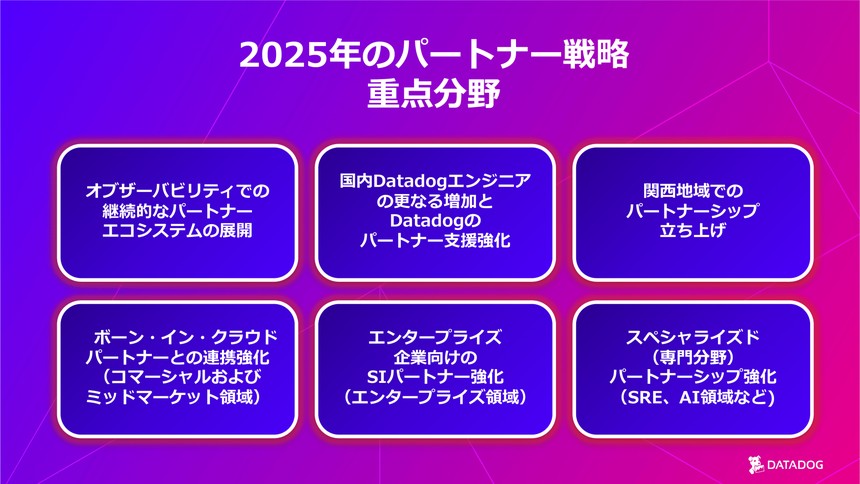 2025年のパートナー戦略
重点分野

オブザーバビリティでの継続的なパートナーエコシステムの展開

国内Datadogエンジニアの更なる増加とDatadogのパートナー支援強化

関西地域でのパートナーシップ立ち上げ

ボーン・イン・クラウドパートナーとの連携強化（コマーシャルおよびミッドマーケット領域）

エンタープライズ企業向けのSIパートナー強化（エンタープライズ領域）

スペシャライズド（専門分野）パートナーシップ強化（SRE、AI領域など）

DATADOG